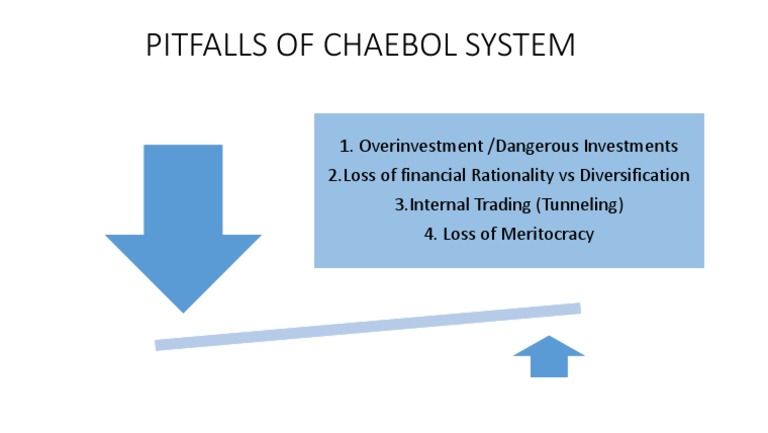 PITFALLS OF CHAEBOL SYSTEM

1. Overinvestment /Dangerous Investments
2.Loss of financial Rationality vs Diversification
3.Internal Trading (Tunneling)
4. Loss of Meritocracy